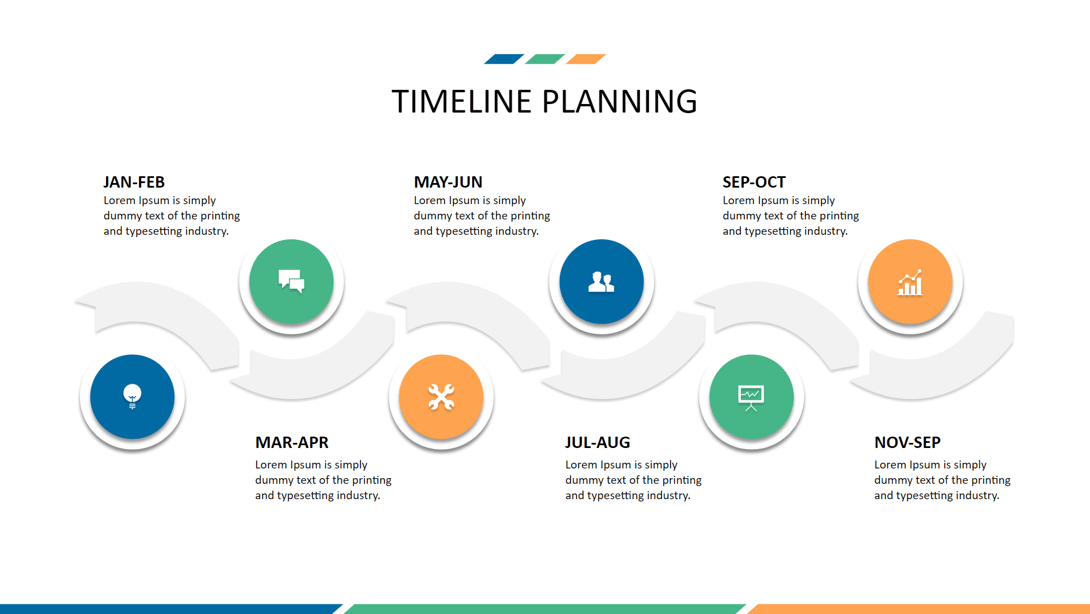 TIMELINE PLANNING

JAN-FEB
Lorem Ipsum is simply dummy text of the printing and typesetting industry.

MAY-JUN
Lorem Ipsum is simply dummy text of the printing and typesetting industry.

SEP-OCT
Lorem Ipsum is simply dummy text of the printing and typesetting industry.

MAR-APR
Lorem Ipsum is simply dummy text of the printing and typesetting industry.

JUL-AUG
Lorem Ipsum is simply dummy text of the printing and typesetting industry.

NOV-SEP
Lorem Ipsum is simply dummy text of the printing and typesetting industry.